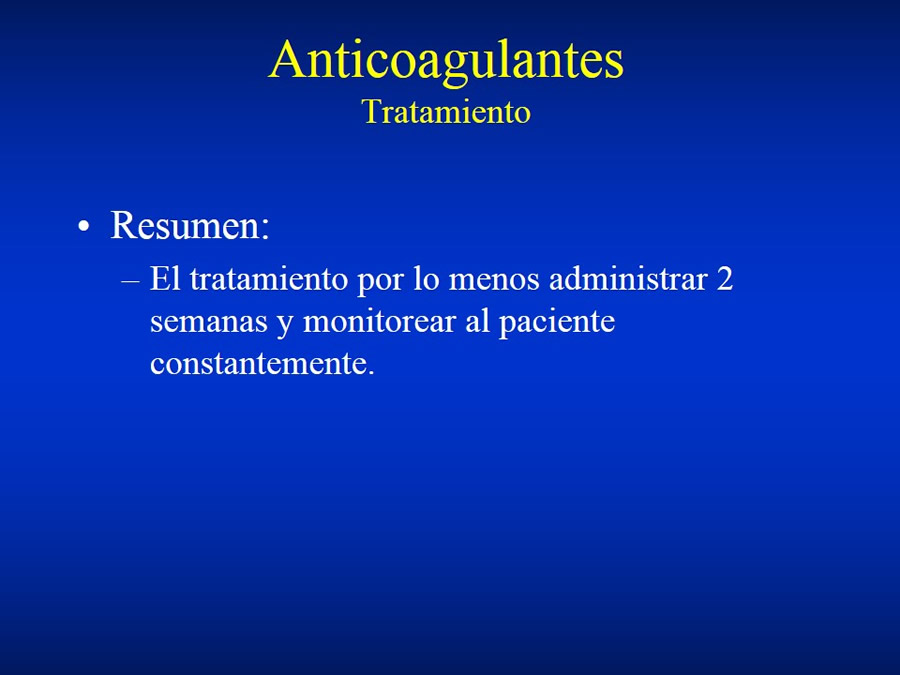 Anticoagulantes
Tratamiento

• Resumen:
– El tratamiento por lo menos administrar 2 semanas y monitorear al paciente constantemente.